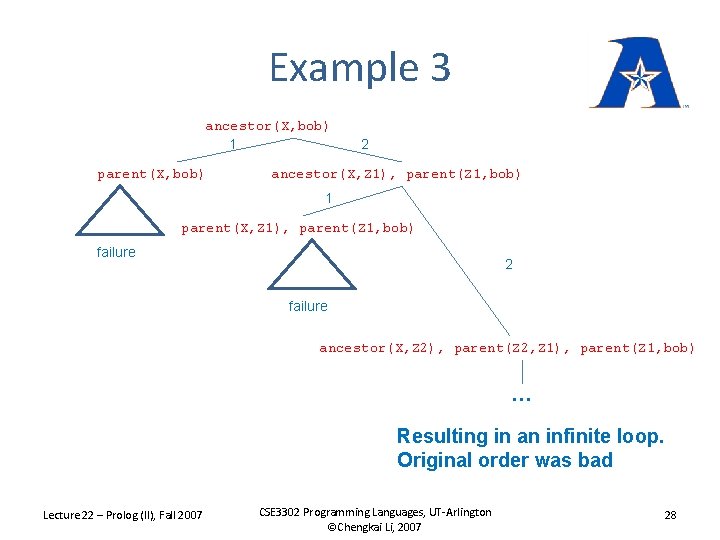 Example 3

ancestor(X,bob)

1

2

parent(X,bob)

ancestor(X,Z1), parent(Z1,bob)

1

parent(X,Z1), parent(Z1,bob)

failure

2

failure

ancestor(X,Z2), parent(Z2,Z1), parent(Z1,bob)

…

Resulting in an infinite loop.
Original order was bad

Lecture 22 – Prolog (II), Fall 2007

CSE3302 Programming Languages, UT-Arlington
©Chengkai Li, 2007

28